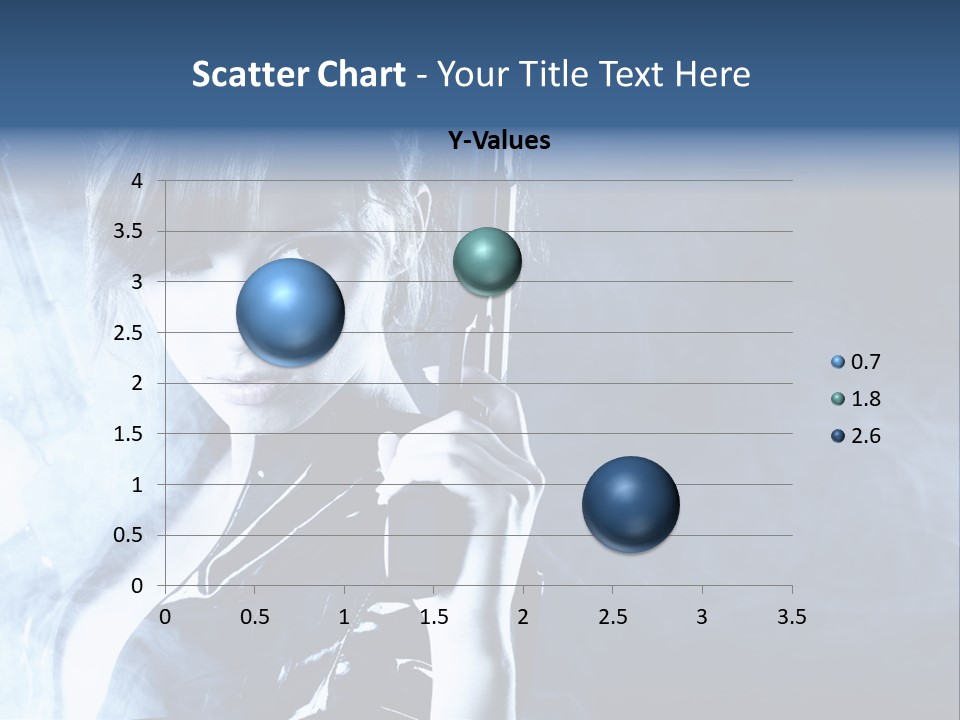 Scatter Chart - Your Title Text Here

Y-Values

4
3.5
3
2.5
2
1.5
1
0.5
0

0 0.5 1 1.5 2 2.5 3 3.5

0.7
1.8
2.6